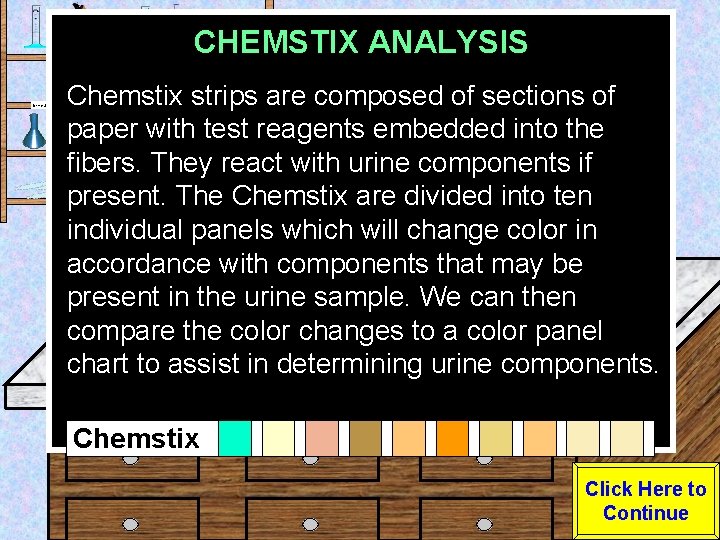 CHEMSTIX ANALYSIS

Chemstix strips are composed of sections of paper with test reagents embedded into the fibers. They react with urine components if present. The Chemstix are divided into ten individual panels which will change color in accordance with components that may be present in the urine sample. We can then compare the color changes to a color panel chart to assist in determining urine components.

Chemstix

Click Here to Continue